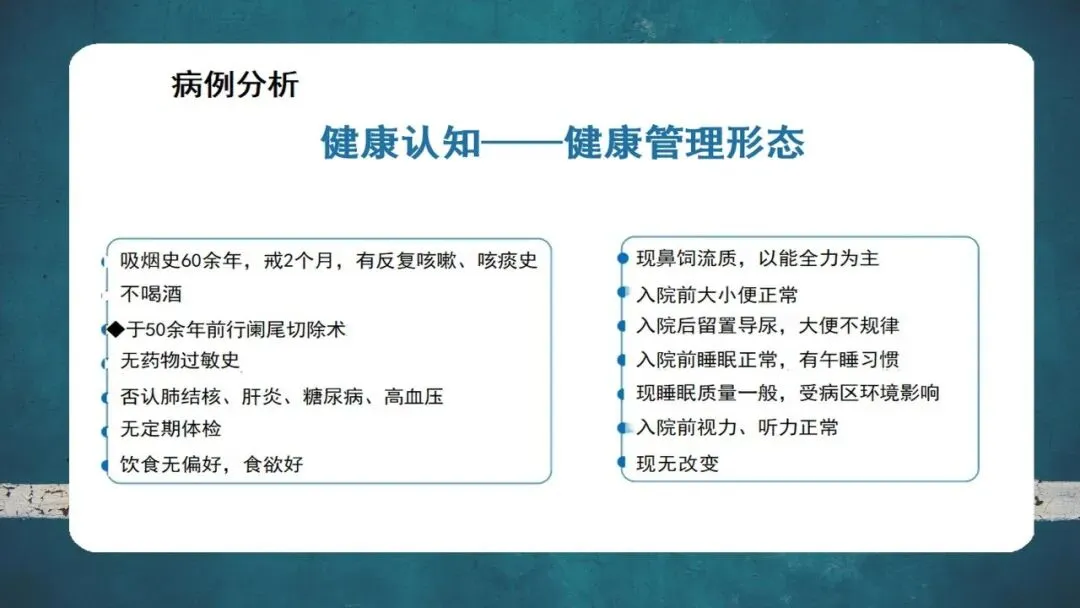 病例分析

健康认知——健康管理形态

吸烟史60余年，戒2个月，有反复咳嗽、咳痰史
不喝酒
◆于50余年前行阑尾切除术
无药物过敏史
否认肺结核、肝炎、糖尿病、高血压
无定期体检
饮食无偏好，食欲好

现鼻饲流质，以能全力为主
入院前大小便正常
入院后留置导尿，大便不规律
入院前睡眠正常，有午睡习惯
现睡眠质量一般，受病区环境影响
入院前视力、听力正常
现无改变